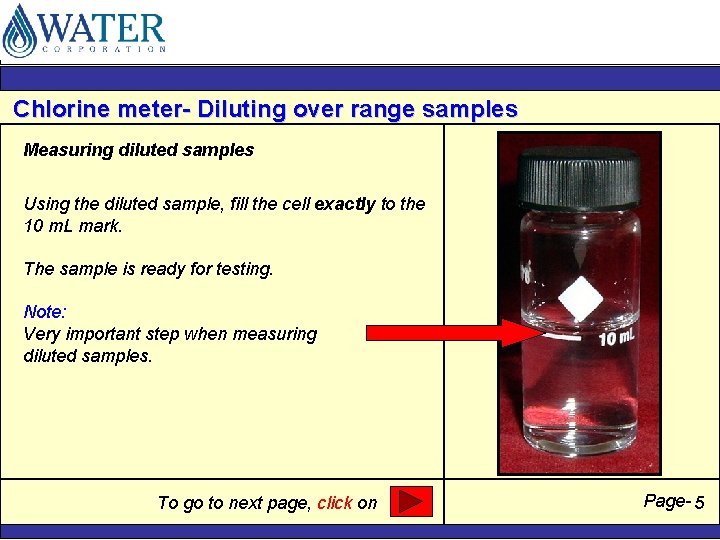 WATER
CORPORATION

Chlorine meter- Diluting over range samples

Measuring diluted samples

Using the diluted sample, fill the cell exactly to the 10 mL mark.

The sample is ready for testing.

Note:
Very important step when measuring diluted samples.

10 mL

To go to next page, click on

Page- 5